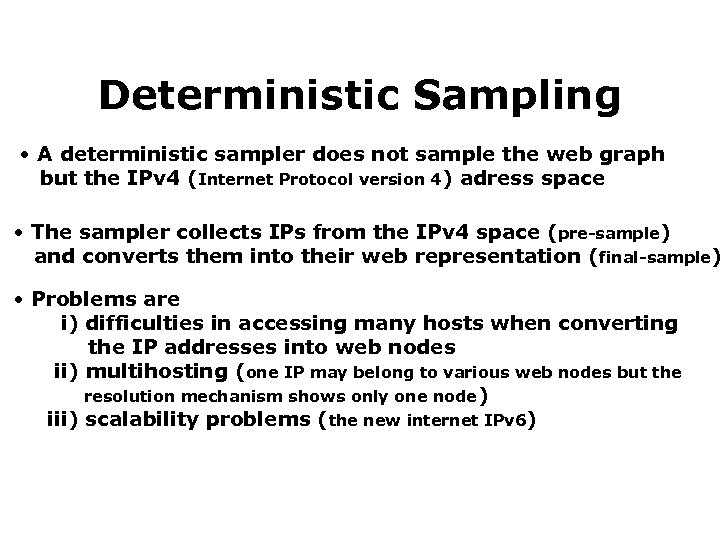 Deterministic Sampling

• A deterministic sampler does not sample the web graph but the IPv4 (Internet Protocol version 4) adress space

• The sampler collects IPs from the IPv4 space (pre-sample) and converts them into their web representation (final-sample)

• Problems are
i) difficulties in accessing many hosts when converting the IP addresses into web nodes
ii) multihosting (one IP may belong to various web nodes but the resolution mechanism shows only one node)
iii) scalability problems (the new internet IPv6)